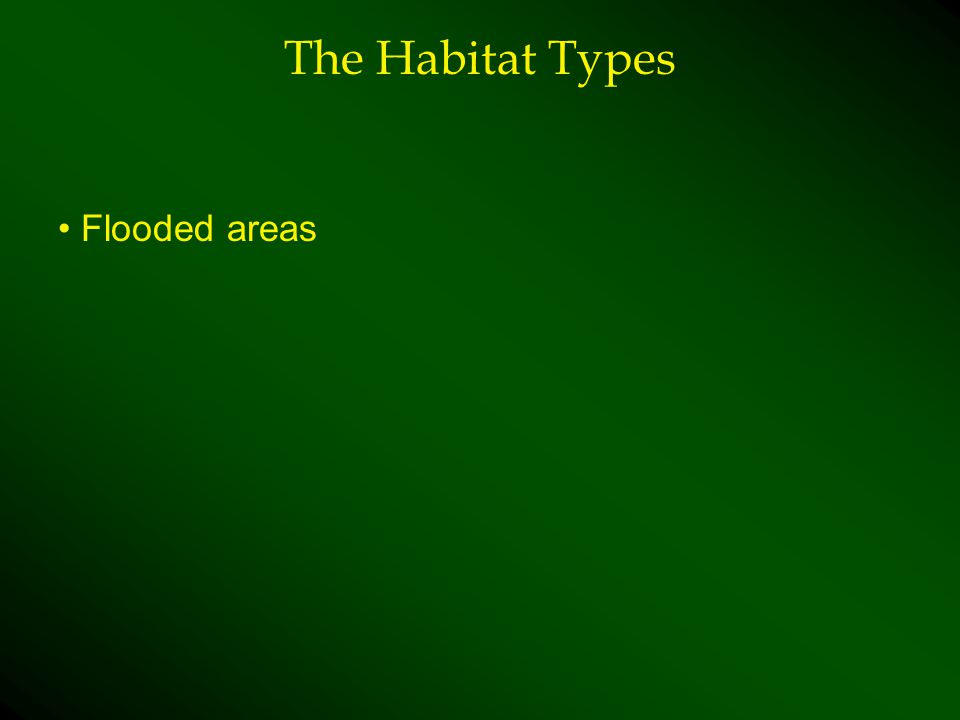 The Habitat Types

• Flooded areas